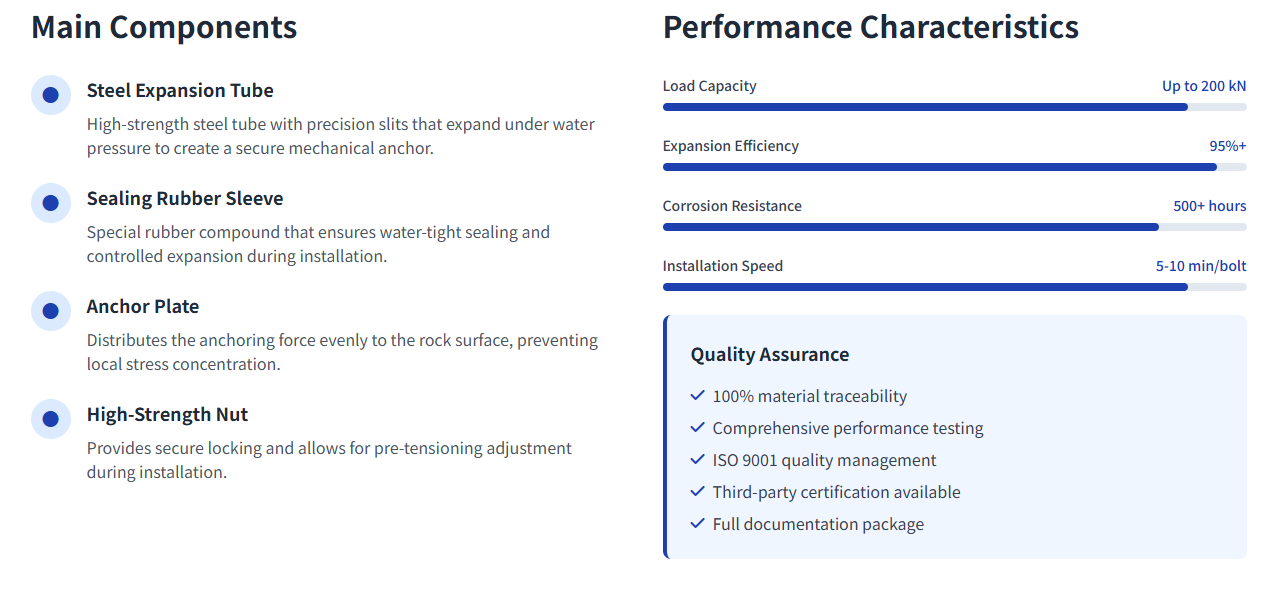 Main Components

Steel Expansion Tube

High-strength steel tube with precision slits that expand under water pressure to create a secure mechanical anchor.

Sealing Rubber Sleeve

Special rubber compound that ensures water-tight sealing and controlled expansion during installation.

Anchor Plate

Distributes the anchoring force evenly to the rock surface, preventing local stress concentration.

High-Strength Nut

Provides secure locking and allows for pre-tensioning adjustment during installation.

Performance Characteristics

Load Capacity Up to 200 kN

Expansion Efficiency 95%+

Corrosion Resistance 500+ hours

Installation Speed 5-10 min/bolt

Quality Assurance

✓ 100% material traceability
✓ Comprehensive performance testing
✓ ISO 9001 quality management
✓ Third-party certification available
✓ Full documentation package